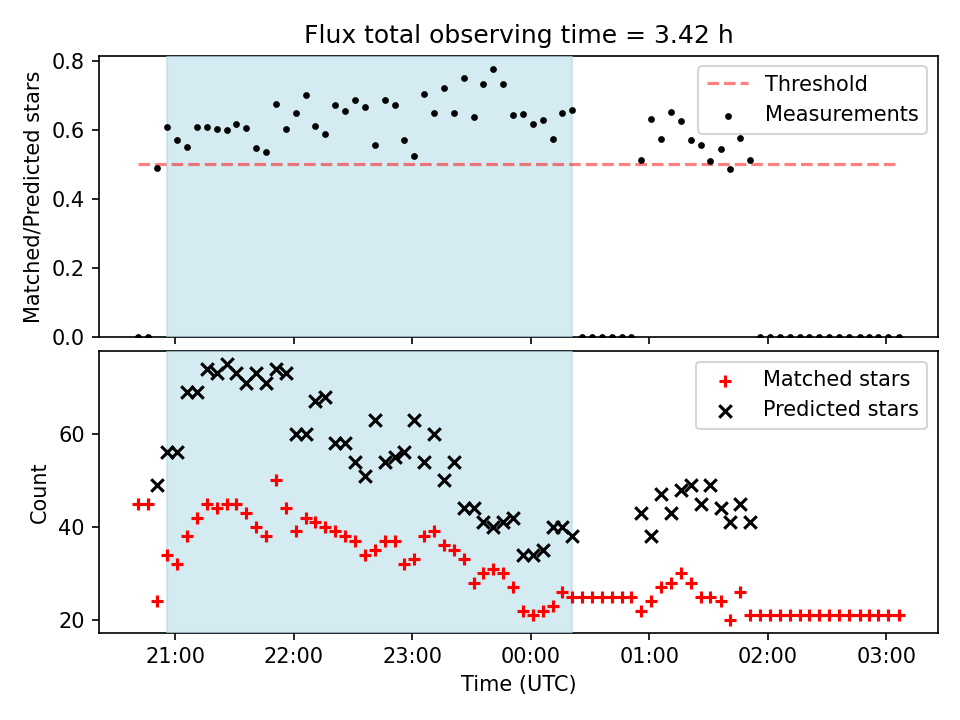 Flux total observing time = 3.42 h

Matched/Predicted stars

0.8
0.6
0.4
0.2
0.0

Threshold
Measurements

Count

60
40
20

Matched stars
Predicted stars

21:00
22:00
23:00
00:00
01:00
02:00
03:00

Time (UTC)